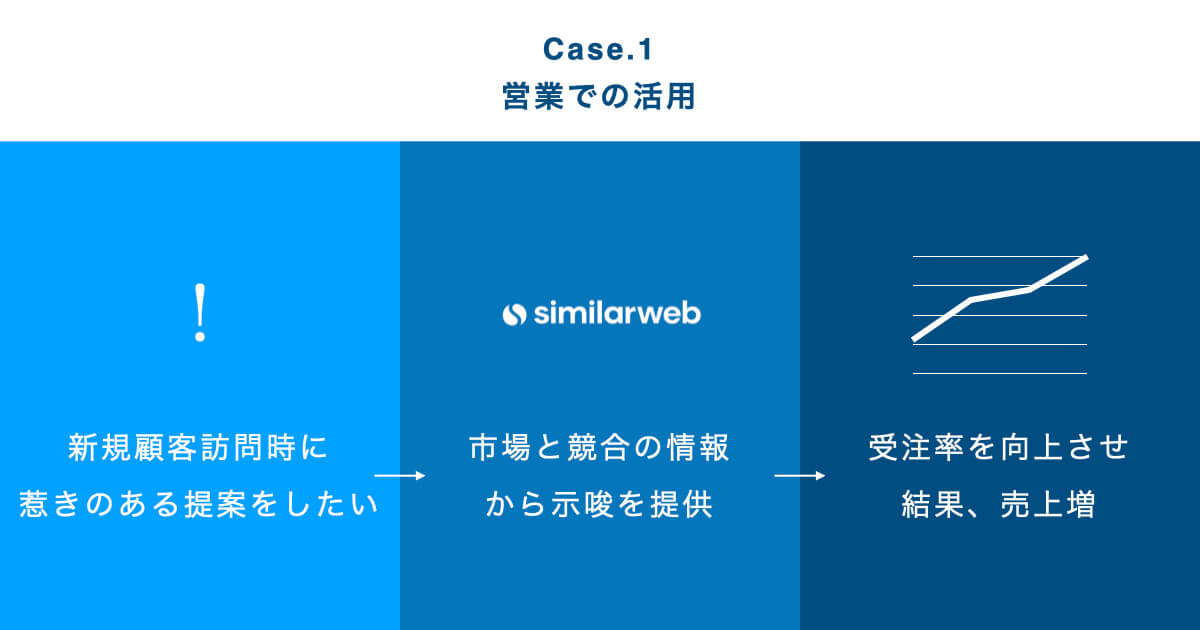 Case.1
営業での活用

!

新規顧客訪問時に
惹きのある提案をしたい

similarweb

市場と競合の情報
から示唆を提供

受注率を向上させ
結果、売上増